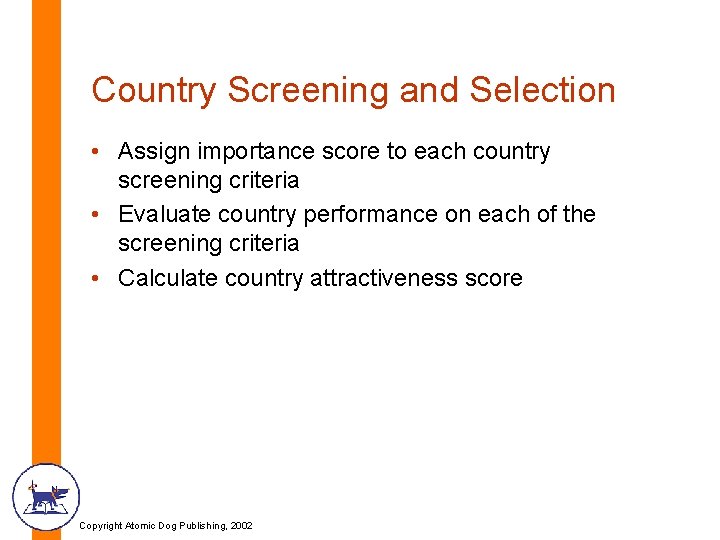 Country Screening and Selection

• Assign importance score to each country screening criteria
• Evaluate country performance on each of the screening criteria
• Calculate country attractiveness score

Copyright Atomic Dog Publishing, 2002